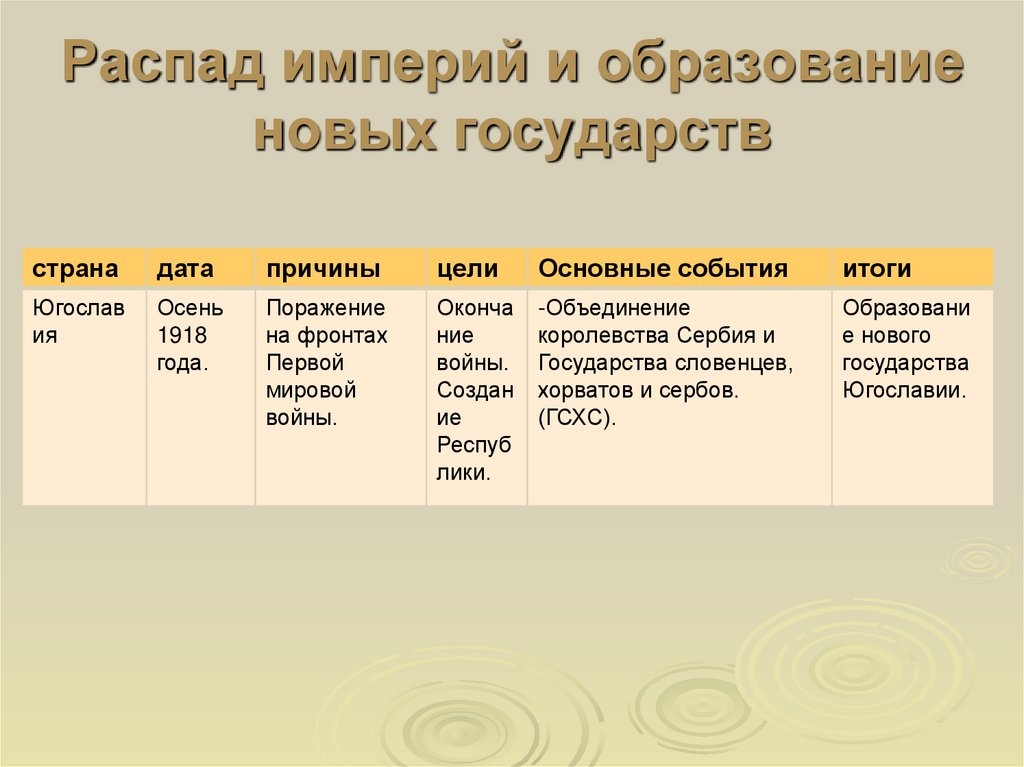 Распад империй и образование новых государств

| страна | дата | причины | цели | Основные события | итоги |
|---|---|---|---|---|---|
| Югославия | Осень 1918 года. | Поражение на фронтах Первой мировой войны. | Окончание войны. Создание Республики. | -Объединение королевства Сербия и Государства словенцев, хорватов и сербов. (ГСХС). | Образование нового государства Югославии. |